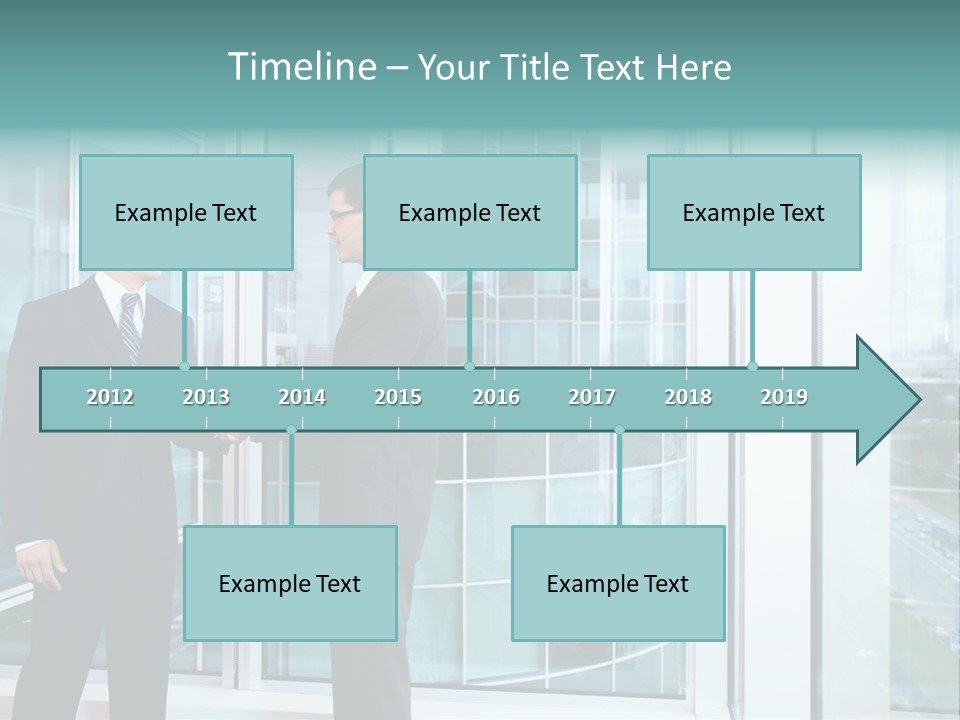 Timeline – Your Title Text Here

Example Text

Example Text

Example Text

2012 2013 2014 2015 2016 2017 2018 2019

Example Text

Example Text